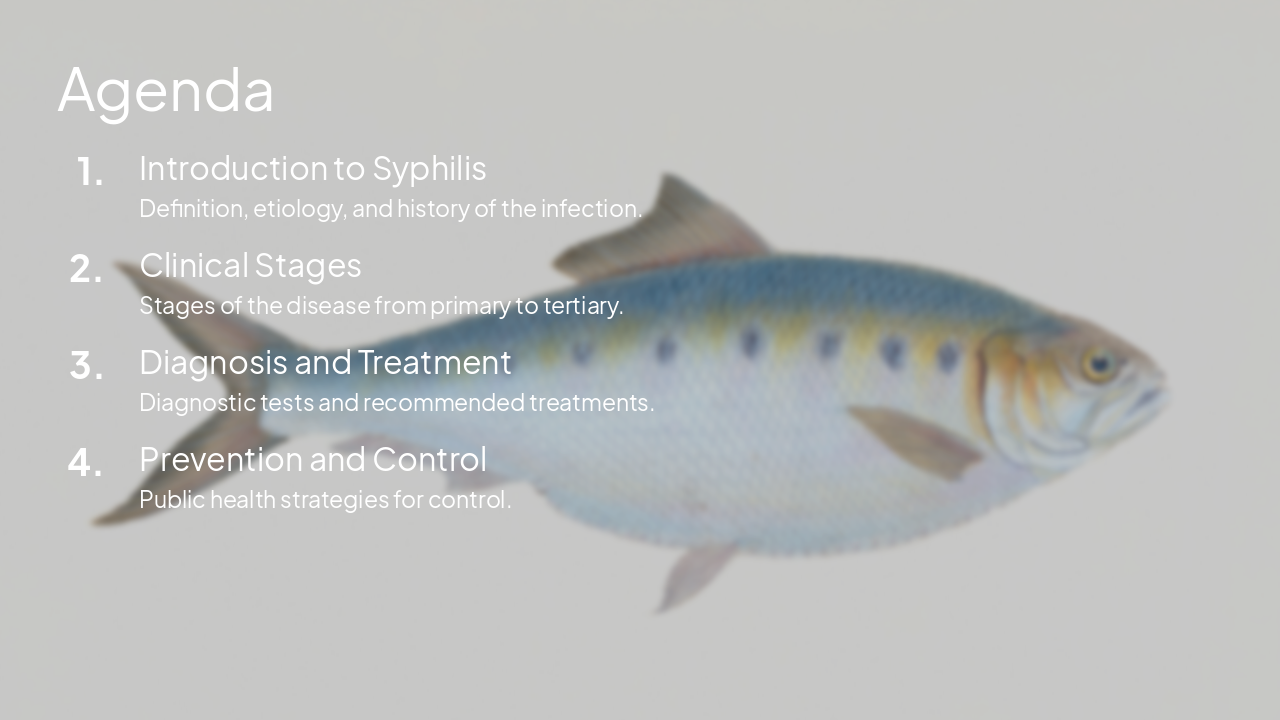 Agenda

1. Introduction to Syphilis
Definition, etiology, and history of the infection.

2. Clinical Stages
Stages of the disease from primary to tertiary.

3. Diagnosis and Treatment
Diagnostic tests and recommended treatments.

4. Prevention and Control
Public health strategies for control.